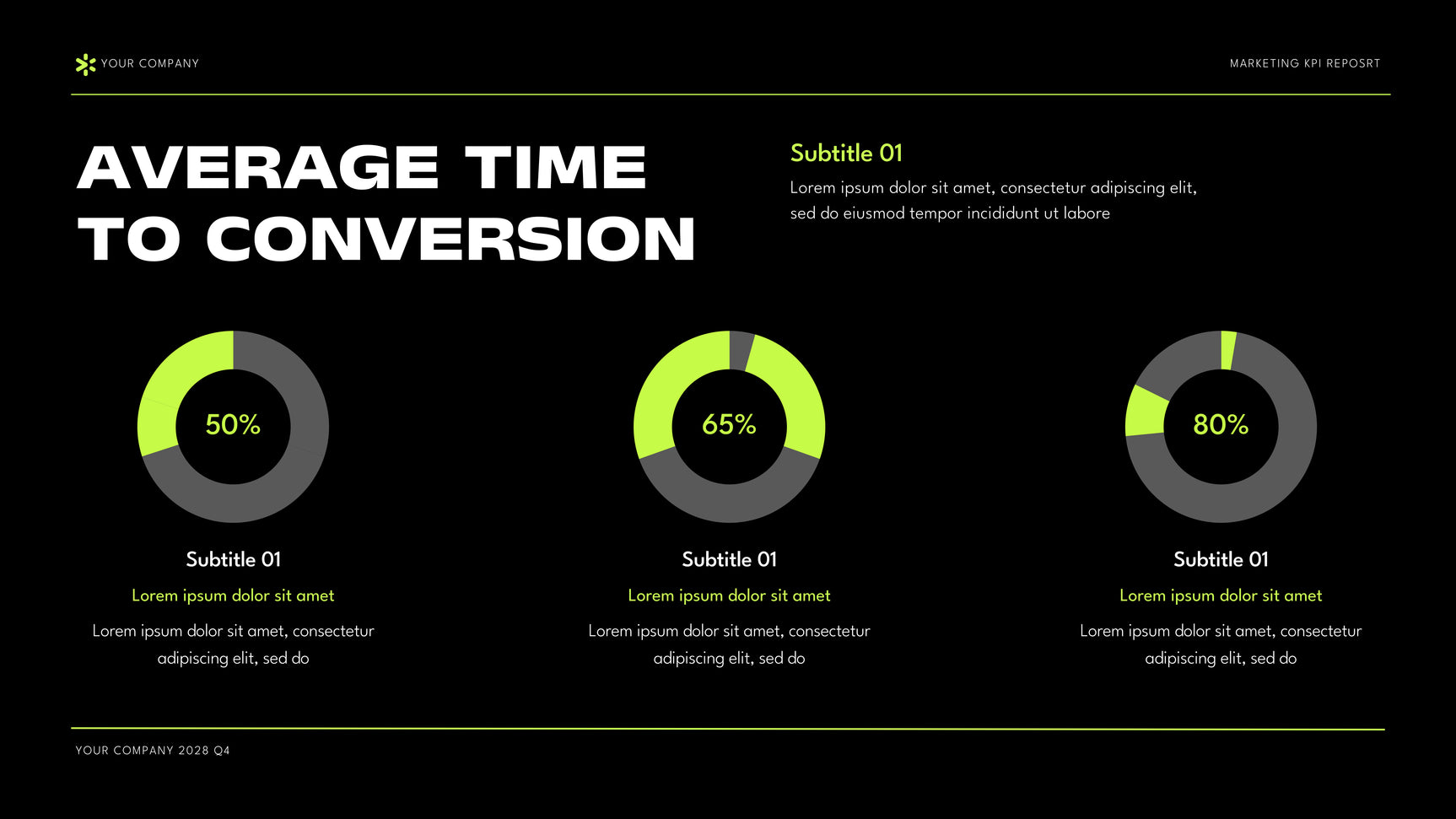 YOUR COMPANY

MARKETING KPI REPOSRT

AVERAGE TIME TO CONVERSION

Subtitle 01

Lorem ipsum dolor sit amet, consectetur adipiscing elit, sed do eiusmod tempor incididunt ut labore

50%

Subtitle 01

Lorem ipsum dolor sit amet

Lorem ipsum dolor sit amet, consectetur adipiscing elit, sed do

65%

Subtitle 01

Lorem ipsum dolor sit amet

Lorem ipsum dolor sit amet, consectetur adipiscing elit, sed do

80%

Subtitle 01

Lorem ipsum dolor sit amet

Lorem ipsum dolor sit amet, consectetur adipiscing elit, sed do

YOUR COMPANY 2028 Q4